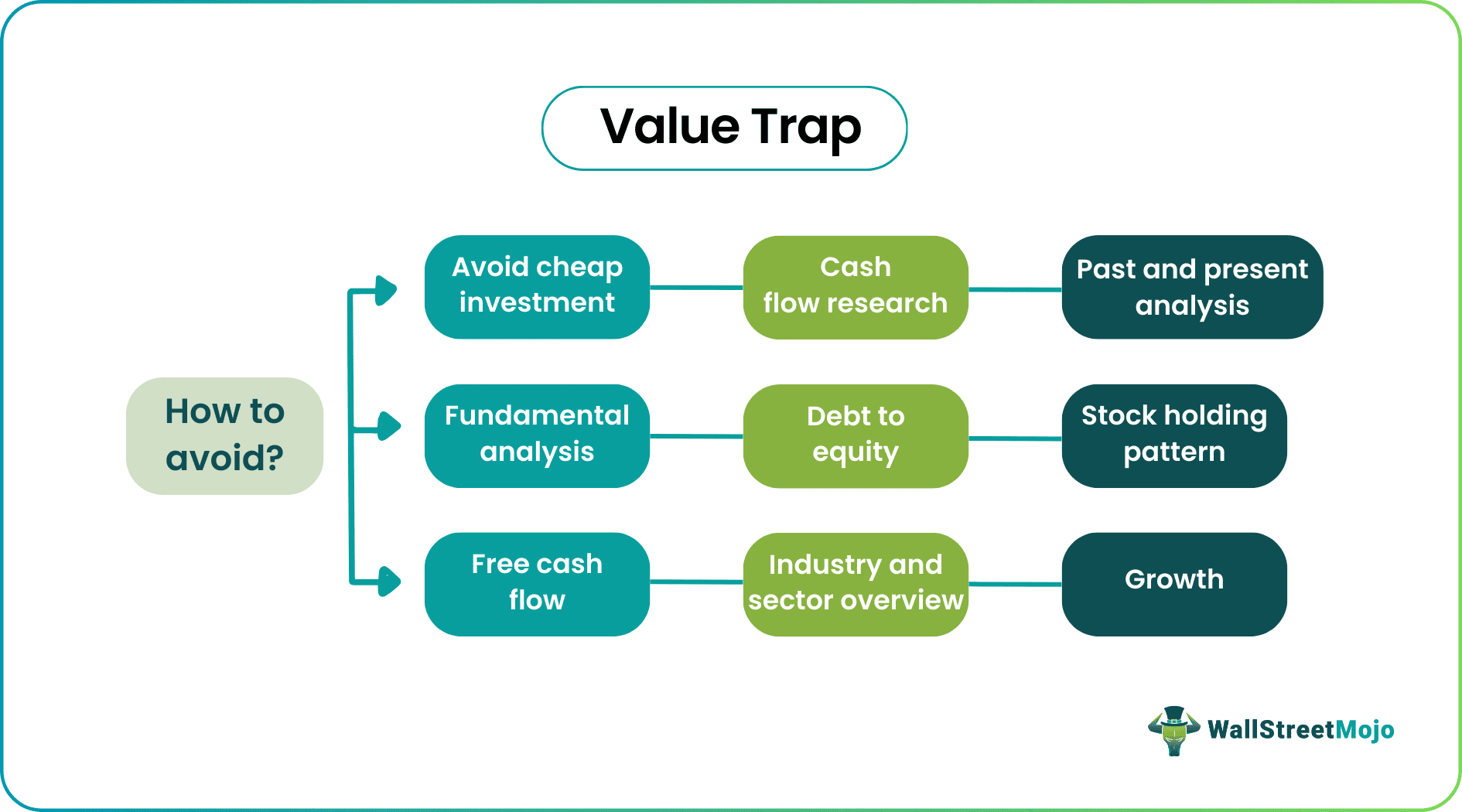 Value Trap

How to avoid?

Avoid cheap investment

Cash flow research

Past and present analysis

Fundamental analysis

Debt to equity

Stock holding pattern

Free cash flow

Industry and sector overview

Growth

WallStreetMojo